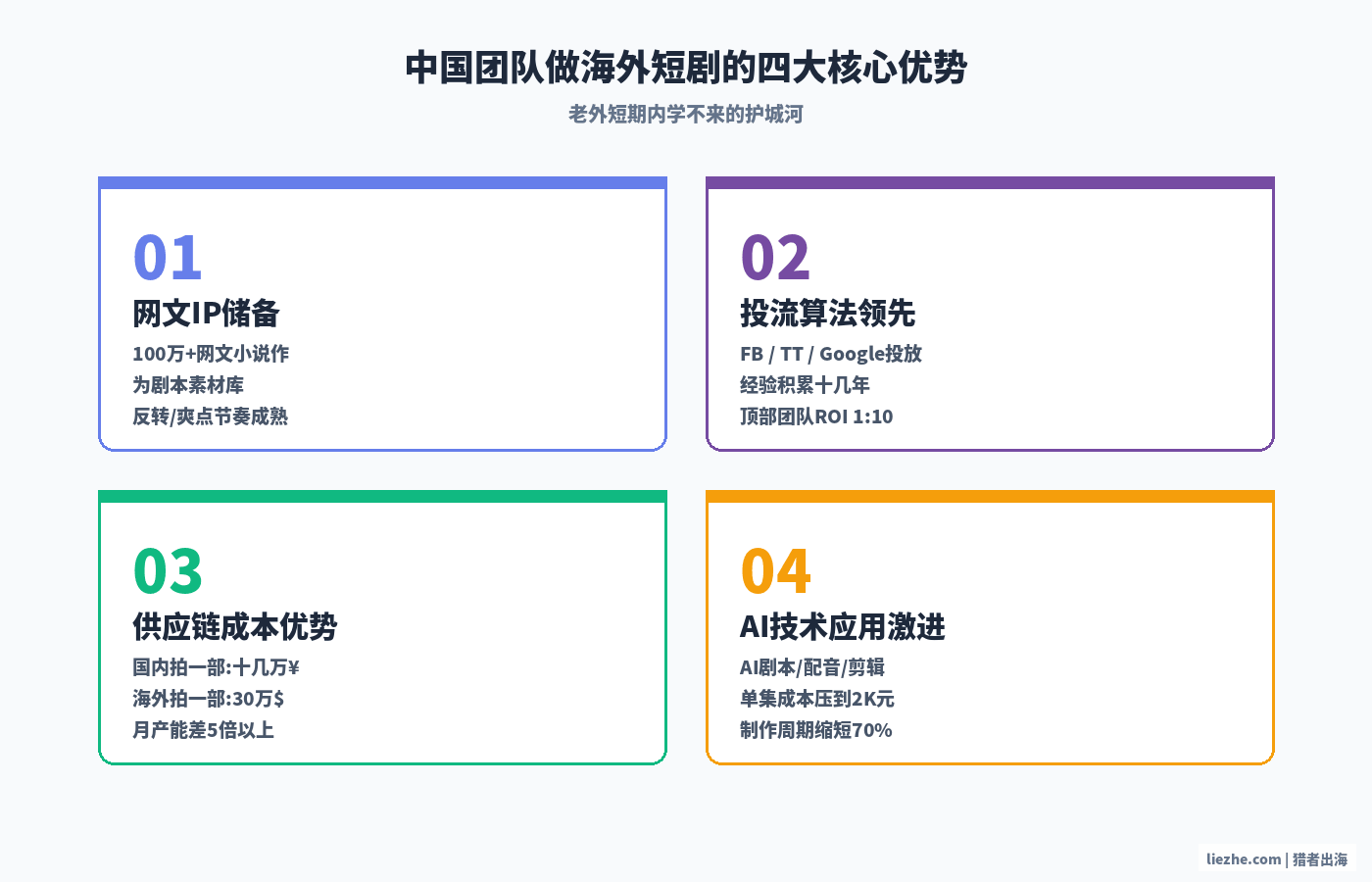 中国团队做海外短剧的四大核心优势

老外短期内学不来的护城河

01
网文IP储备
100万+网文小说作
为剧本素材库
反转/爽点节奏成熟

02
投流算法领先
FB / TT / Google投放
经验积累十几年
顶部团队ROI 1:10

03
供应链成本优势
国内拍一部:十几万¥
海外拍一部:30万$
月产能差5倍以上

04
AI技术应用激进
AI剧本/配音/剪辑
单集成本压到2K元
制作周期缩短70%

liezhe.com | 猎者出海